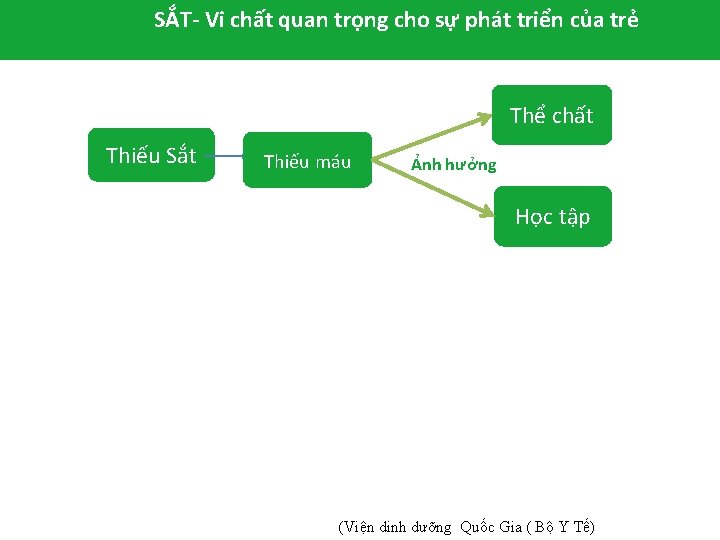 SẮT- Vi chất quan trọng cho sự phát triển của trẻ

Thiếu Sắt

Thiếu máu

Ảnh hưởng

Thể chất

Học tập

(Viện dinh dưỡng Quốc Gia ( Bộ Y Tế)